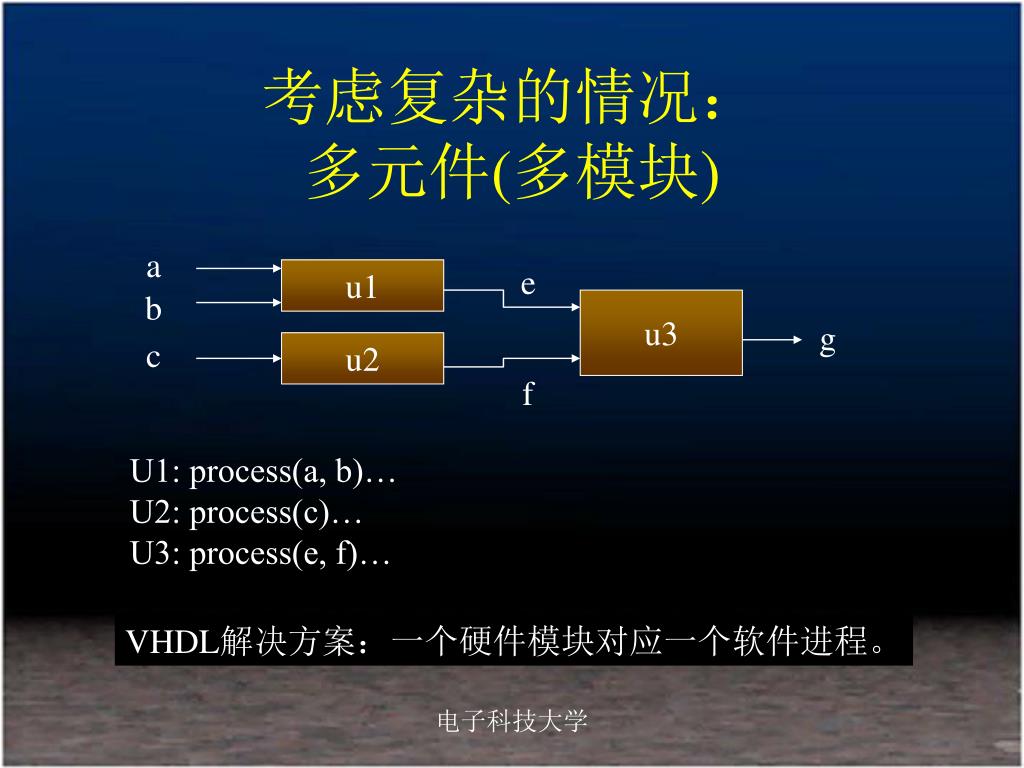 考虑复杂的情况：
多元件(多模块)

a
b
c
u1
u2
e
f
u3
g

U1: process(a, b)…
U2: process(c)…
U3: process(e, f)…

VHDL解决方案：一个硬件模块对应一个软件进程。

电子科技大学